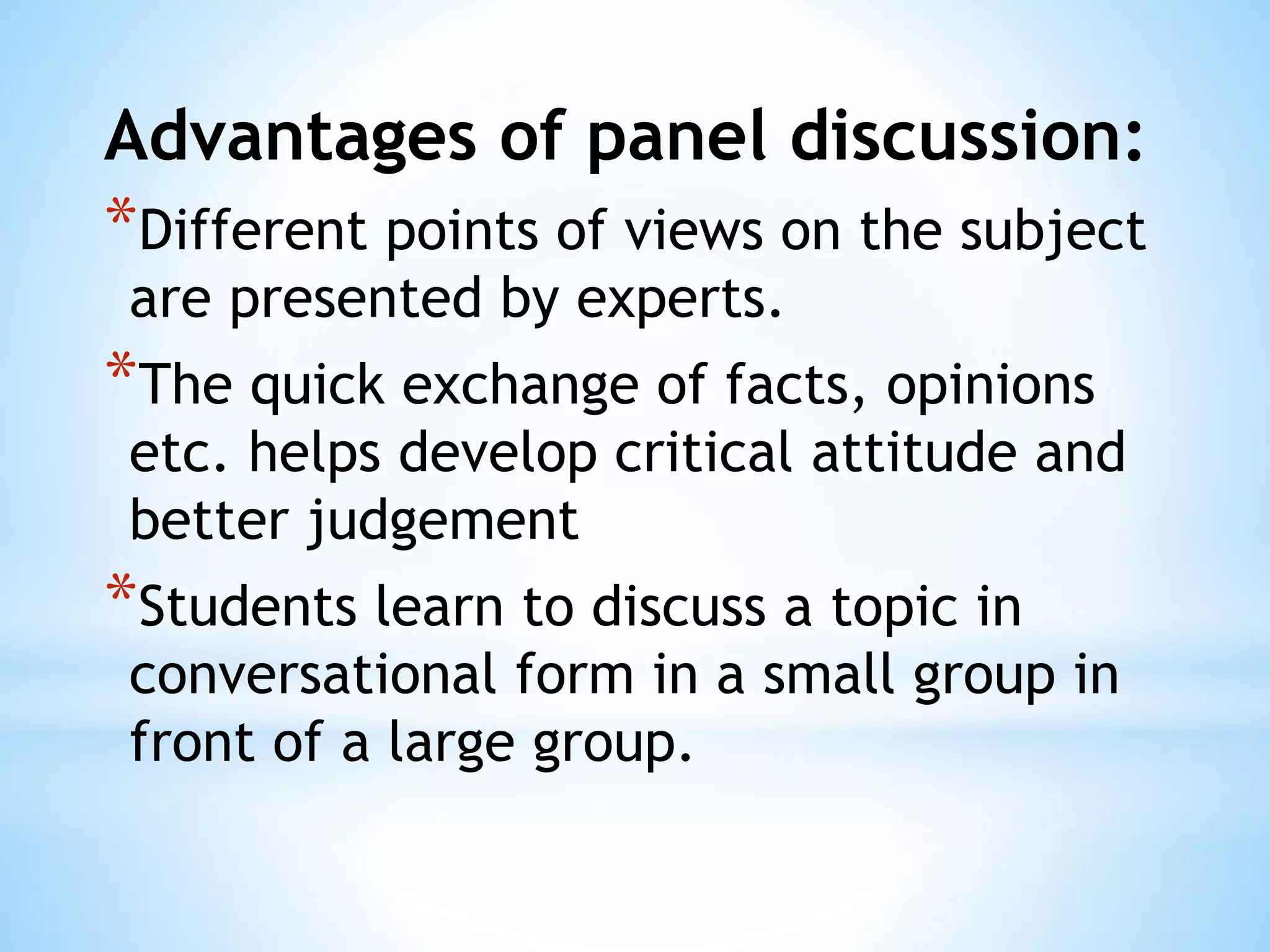 Advantages of panel discussion:

*Different points of views on the subject are presented by experts.

*The quick exchange of facts, opinions etc. helps develop critical attitude and better judgement

*Students learn to discuss a topic in conversational form in a small group in front of a large group.